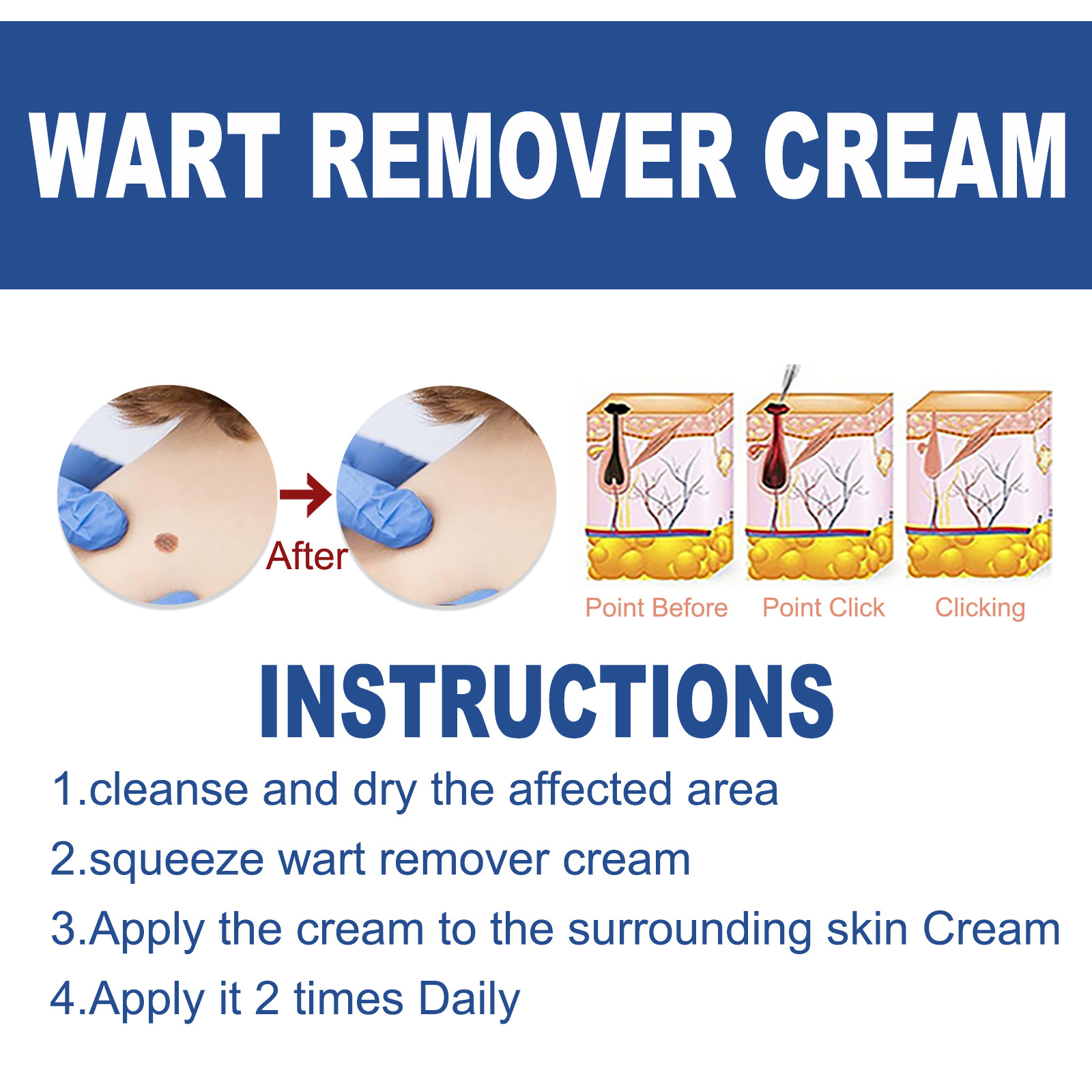 WART REMOVER CREAM

After

Point Before Point Click Clicking

INSTRUCTIONS

1.cleanse and dry the affected area

2.squeeze wart remover cream

3.Apply the cream to the surrounding skin Cream

4.Apply it 2 times Daily